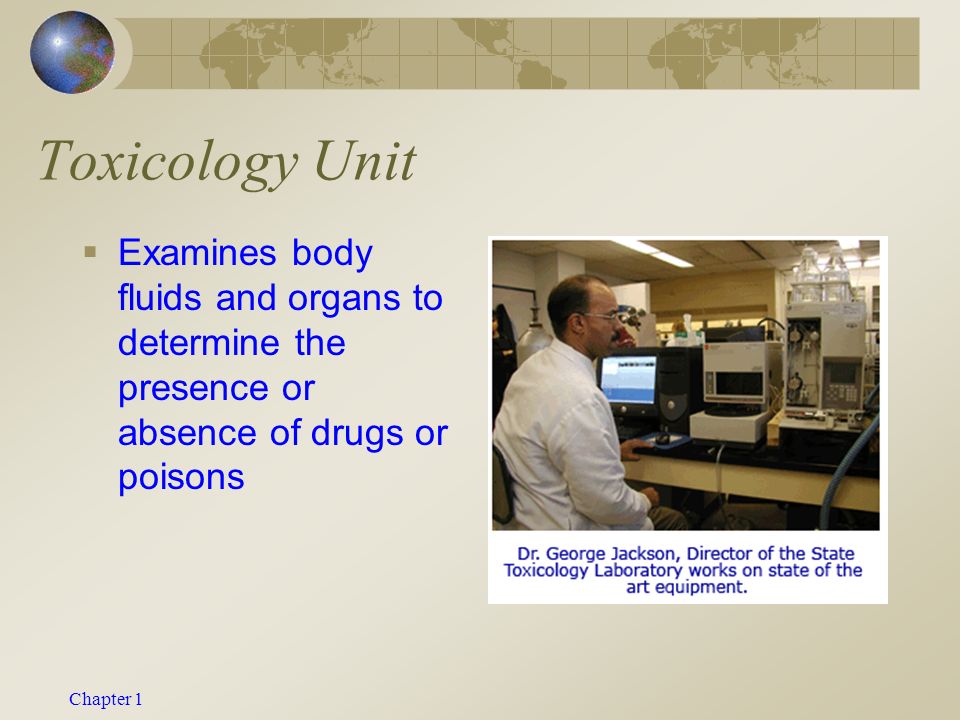 Toxicology Unit

▪ Examines body fluids and organs to determine the presence or absence of drugs or poisons

Dr. George Jackson, Director of the State Toxicology Laboratory works on state of the art equipment.

Chapter 1